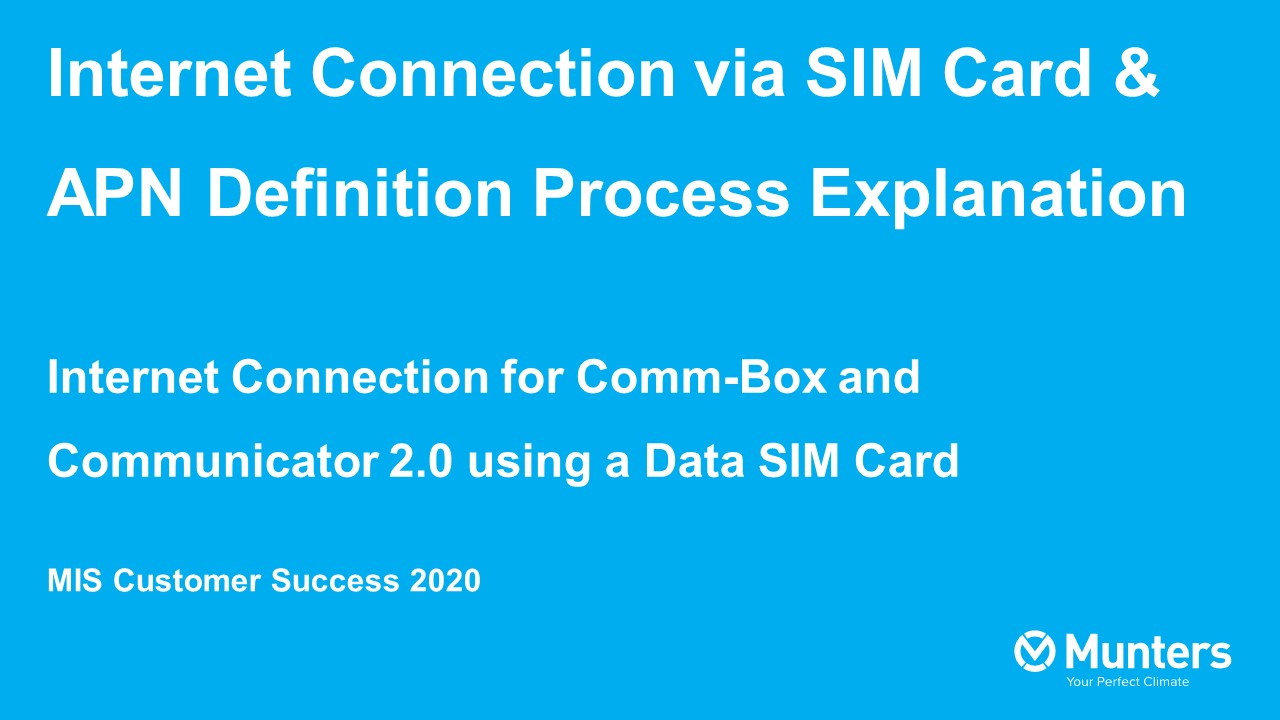 Internet Connection via SIM Card & APN Definition Process Explanation

Internet Connection for Comm-Box and Communicator 2.0 using a Data SIM Card

MIS Customer Success 2020

Munters
Your Perfect Climate